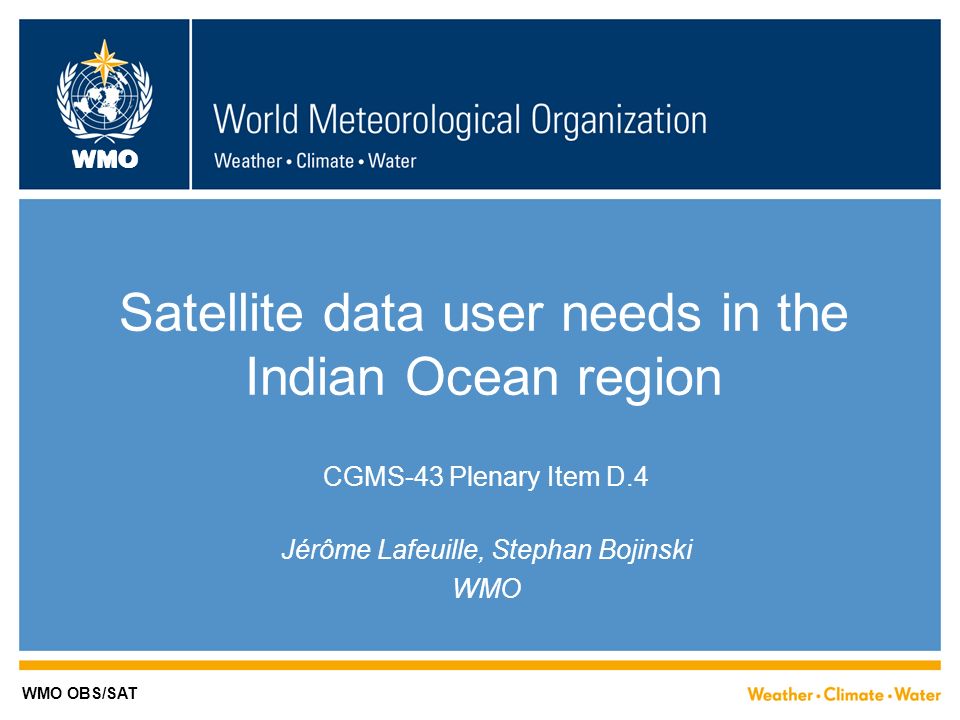 WMO

World Meteorological Organization

Weather • Climate • Water

Satellite data user needs in the Indian Ocean region

CGMS-43 Plenary Item D.4

Jérôme Lafeuille, Stephan Bojinski

WMO

WMO OBS/SAT

Weather • Climate • Water